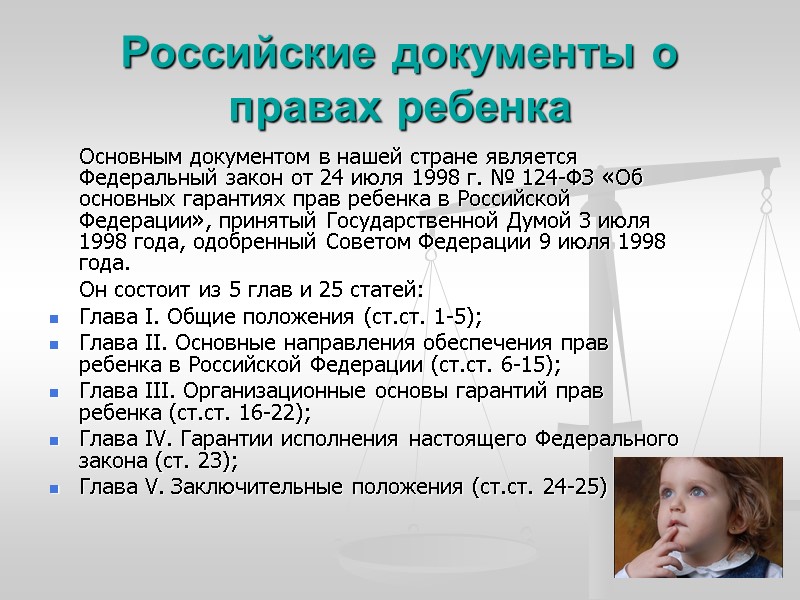 Российские документы о правах ребенка

Основным документом в нашей стране является Федеральный закон от 24 июля 1998 г. № 124-ФЗ «Об основных гарантиях прав ребенка в Российской Федерации», принятый Государственной Думой 3 июля 1998 года, одобренный Советом Федерации 9 июля 1998 года.

Он состоит из 5 глав и 25 статей:

- Глава I. Общие положения (ст.ст. 1-5);
- Глава II. Основные направления обеспечения прав ребенка в Российской Федерации (ст.ст. 6-15);
- Глава III. Организационные основы гарантий прав ребенка (ст.ст. 16-22);
- Глава IV. Гарантии исполнения настоящего Федерального закона (ст. 23);
- Глава V. Заключительные положения (ст.ст. 24-25)